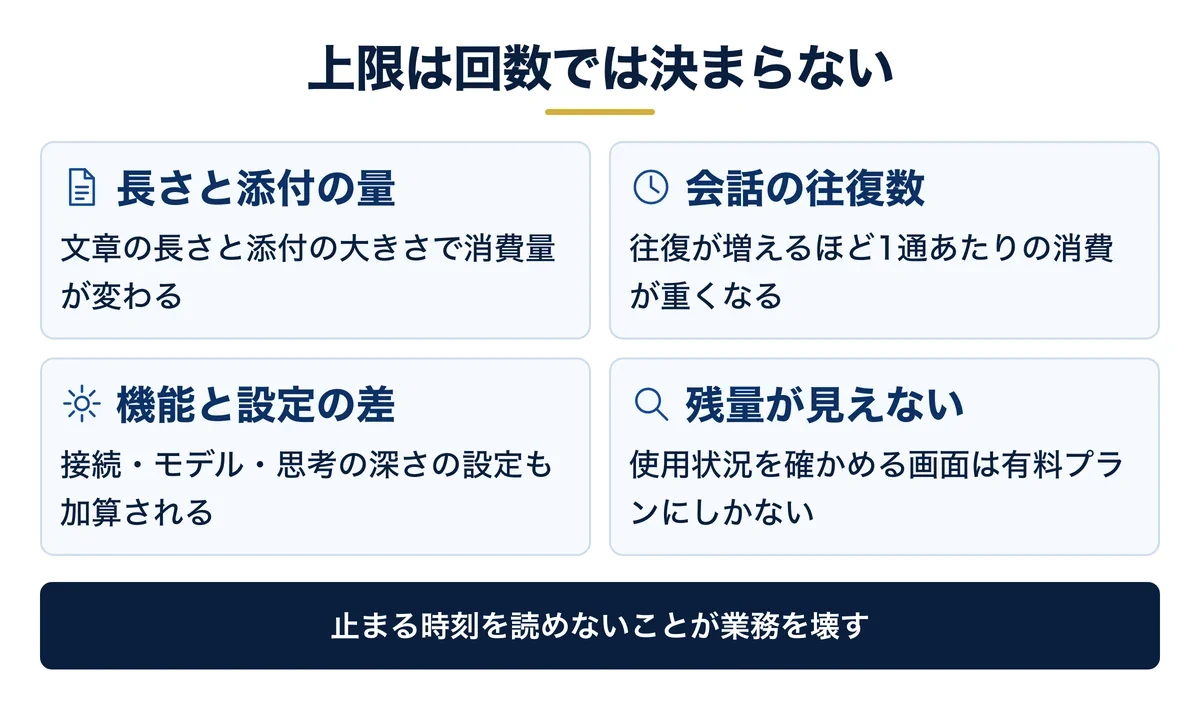 上限は回数では決まらない

長さと添付の量
文章の長さと添付の大きさで消費量が変わる

会話の往復数
往復が増えるほど1通あたりの消費が重くなる

機能と設定の差
接続・モデル・思考の深さの設定も加算される

残量が見えない
使用状況を確かめる画面は有料プランにしかない

止まる時刻を読めないことが業務を壊す